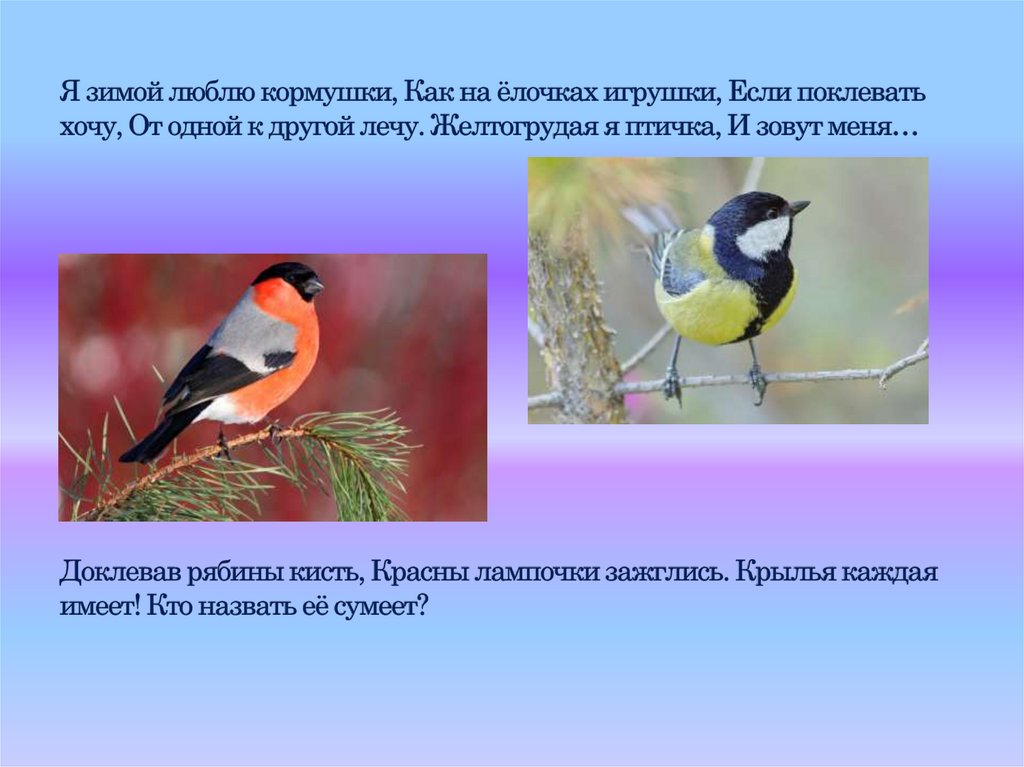 Я зимой люблю кормушки, Как на ёлочках игрушки, Если поклевать хочу, От одной к другой лечу. Желтогрудая я птичка, И зовут меня…

Доклевав рябины кисть, Красны лампочки зажглись. Крылья каждая имеет! Кто назвать её сумеет?